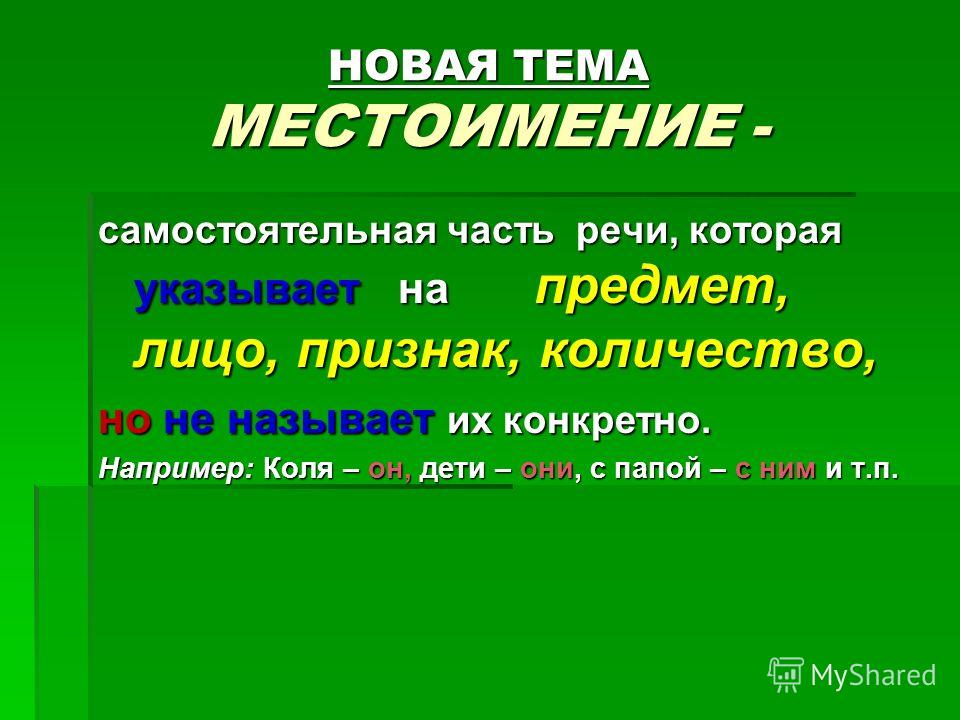 НОВАЯ ТЕМА
МЕСТОИМЕНИЕ -

самостоятельная часть речи, которая указывает на предмет, лицо, признак, количество,

но не называет их конкретно.

Например: Коля – он, дети – они, с папой – с ним и т.п.

MyShared